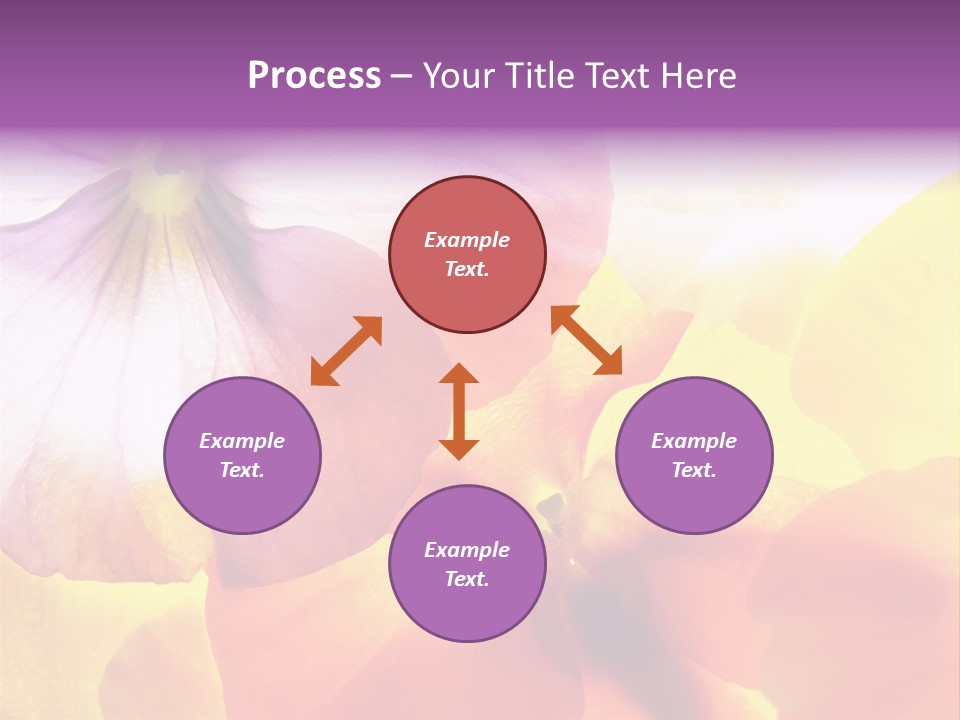 Process – Your Title Text Here

Example Text.

Example Text.

Example Text.

Example Text.